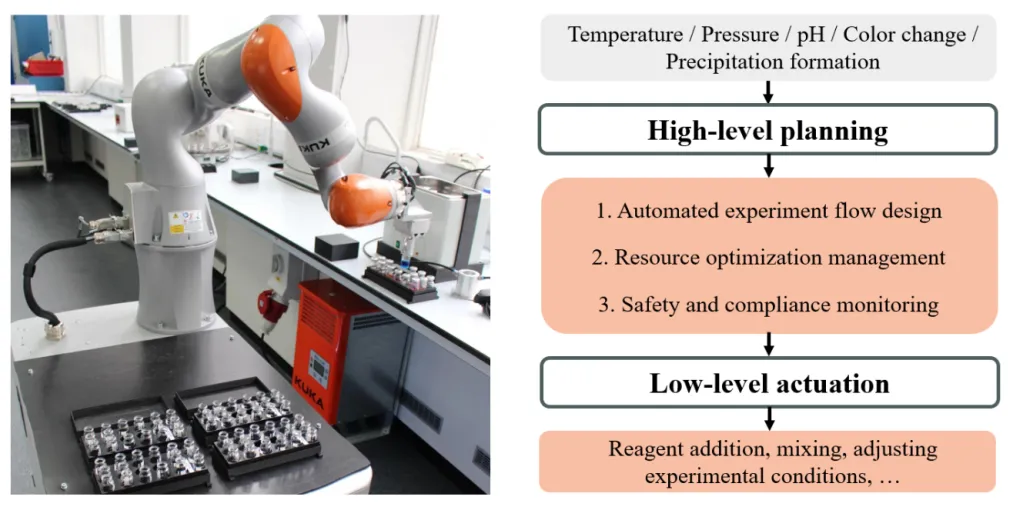 KUKA

KUKA

KUKA

Temperature / Pressure / pH / Color change / Precipitation formation

High-level planning

1. Automated experiment flow design

2. Resource optimization management

3. Safety and compliance monitoring

Low-level actuation

Reagent addition, mixing, adjusting experimental conditions, …